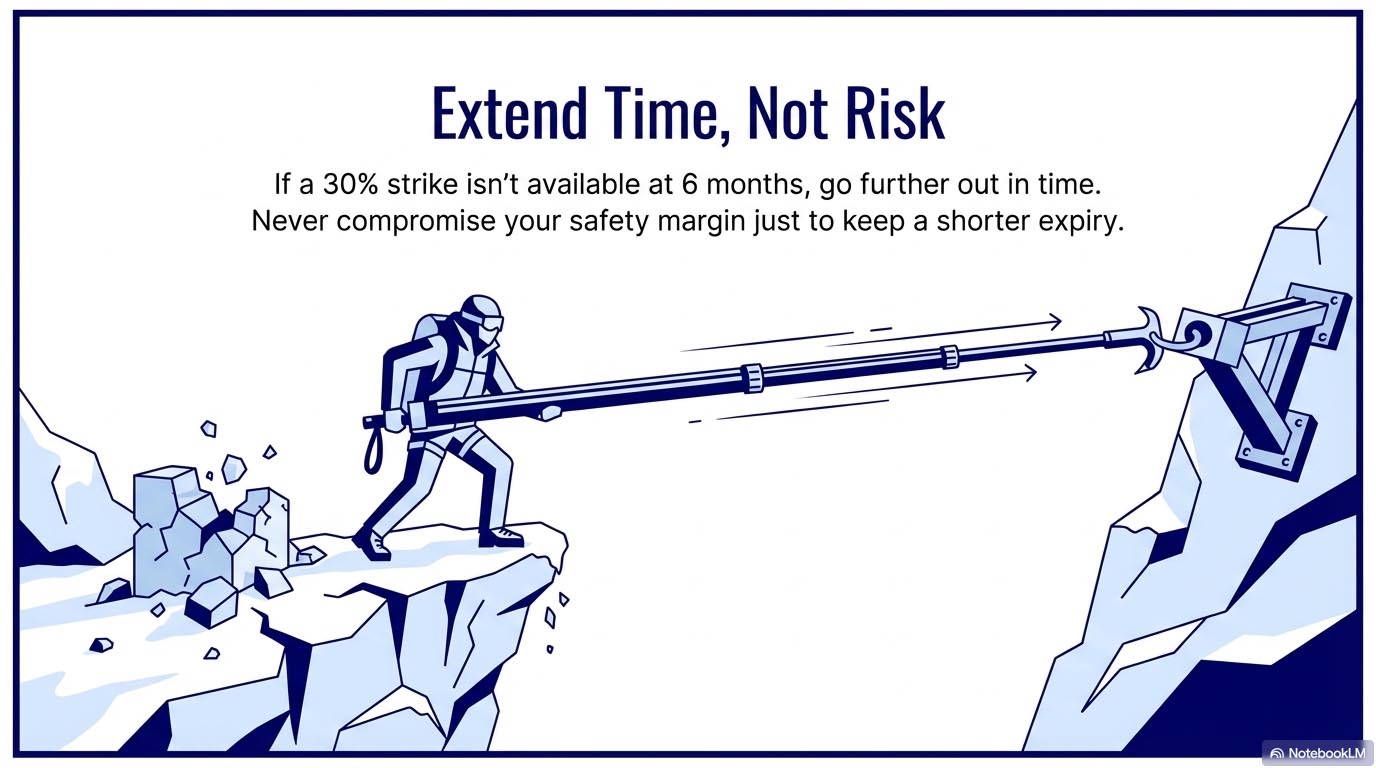 Extend Time, Not Risk

If a 30% strike isn't available at 6 months, go further out in time. Never compromise your safety margin just to keep a shorter expiry.

NotebookLM